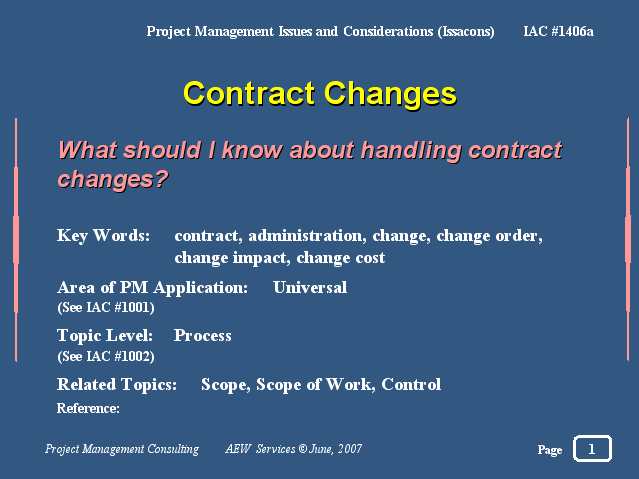 Project Management Issues and Considerations (Issacons) IAC #1406a

Contract Changes

What should I know about handling contract changes?

Key Words: contract, administration, change, change order, change impact, change cost

Area of PM Application: Universal
(See IAC #1001)

Topic Level: Process
(See IAC #1002)

Related Topics: Scope, Scope of Work, Control

Reference:

Project Management Consulting AEW Services © June, 2007

Page 1